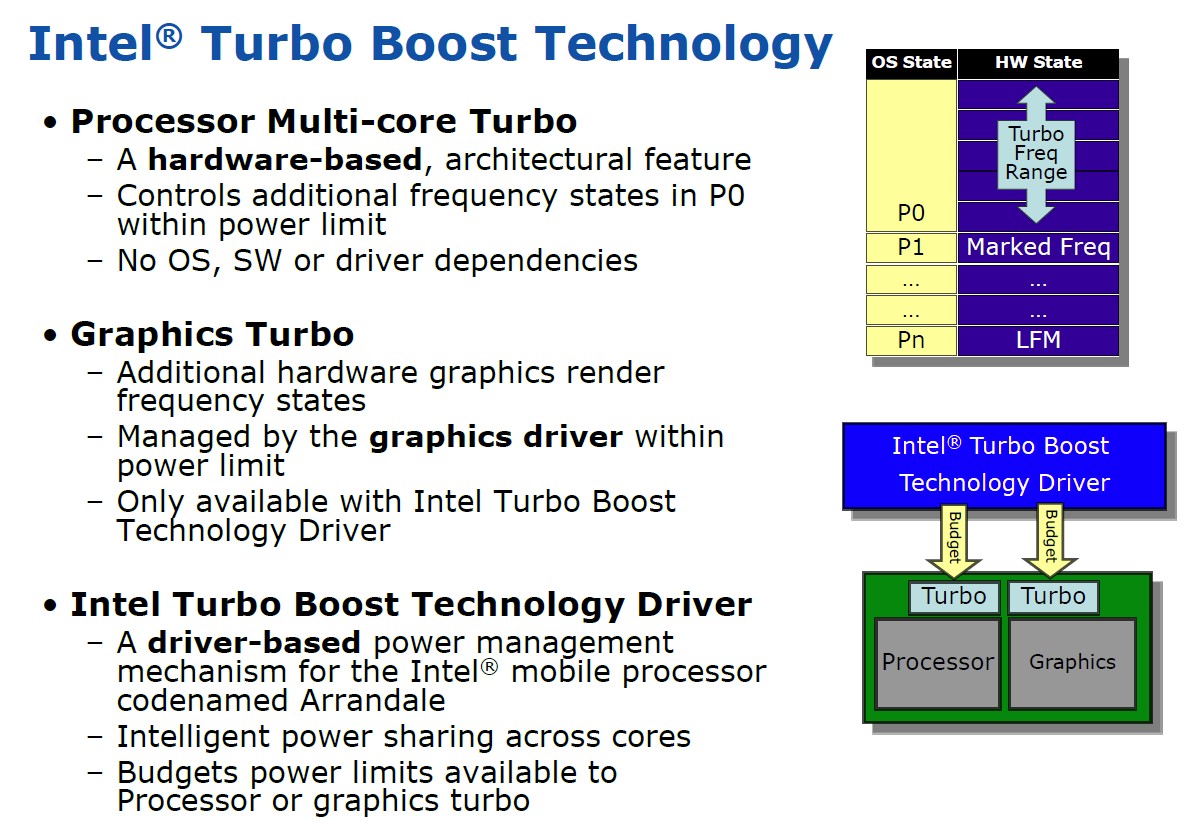 Intel® Turbo Boost Technology

• Processor Multi-core Turbo
– A hardware-based, architectural feature
– Controls additional frequency states in P0 within power limit
– No OS, SW or driver dependencies

• Graphics Turbo
– Additional hardware graphics render frequency states
– Managed by the graphics driver within power limit
– Only available with Intel Turbo Boost Technology Driver

• Intel Turbo Boost Technology Driver
– A driver-based power management mechanism for the Intel® mobile processor codenamed Arrandale
– Intelligent power sharing across cores
– Budgets power limits available to Processor or graphics turbo

| OS State | HW State |
|---|---|
| P0 | Turbo Freq Range |
| P1 | Marked Freq |
| … | … |
| … | … |
| Pn | LFM |

Intel® Turbo Boost Technology Driver

Budget

Budget

Turbo

Turbo

Processor

Graphics